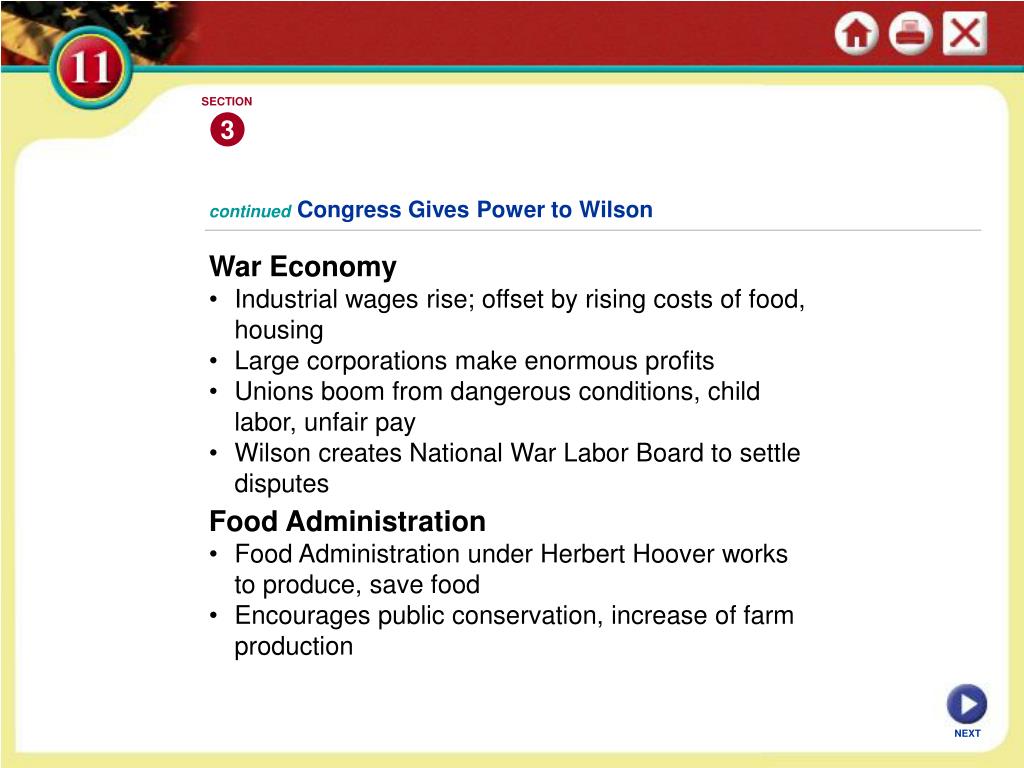 11

SECTION
3

continued Congress Gives Power to Wilson

War Economy
• Industrial wages rise; offset by rising costs of food, housing
• Large corporations make enormous profits
• Unions boom from dangerous conditions, child labor, unfair pay
• Wilson creates National War Labor Board to settle disputes

Food Administration
• Food Administration under Herbert Hoover works to produce, save food
• Encourages public conservation, increase of farm production

NEXT